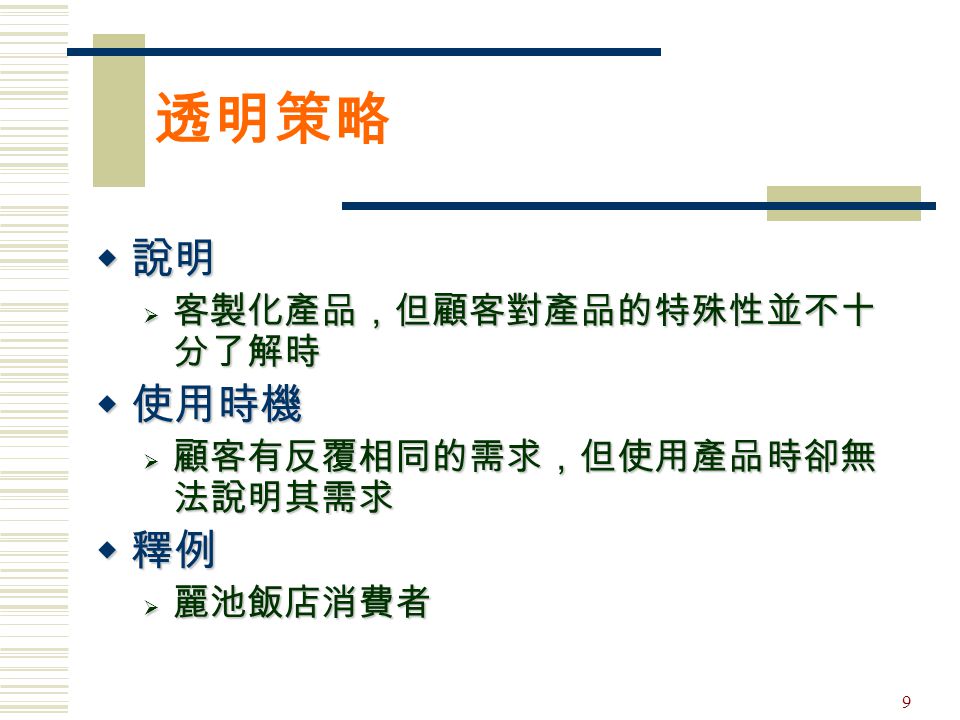 透明策略

◆ 說明
➢ 客製化產品，但顧客對產品的特殊性並不十分了解時

◆ 使用時機
➢ 顧客有反覆相同的需求，但使用產品時卻無法說明其需求

◆ 釋例
➢ 麗池飯店消費者

9